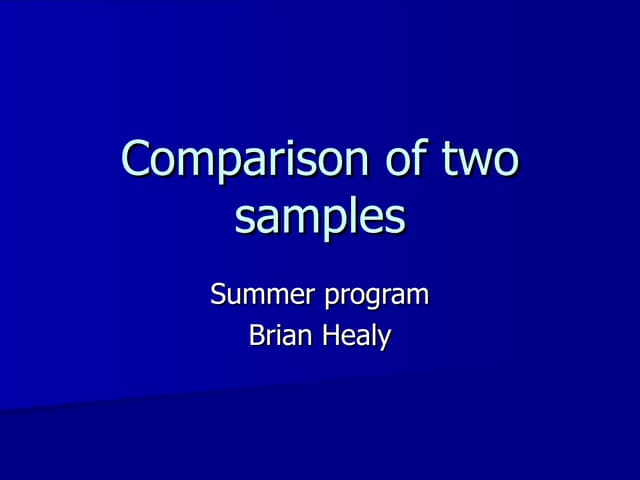 Comparison of two samples

Summer program
Brian Healy